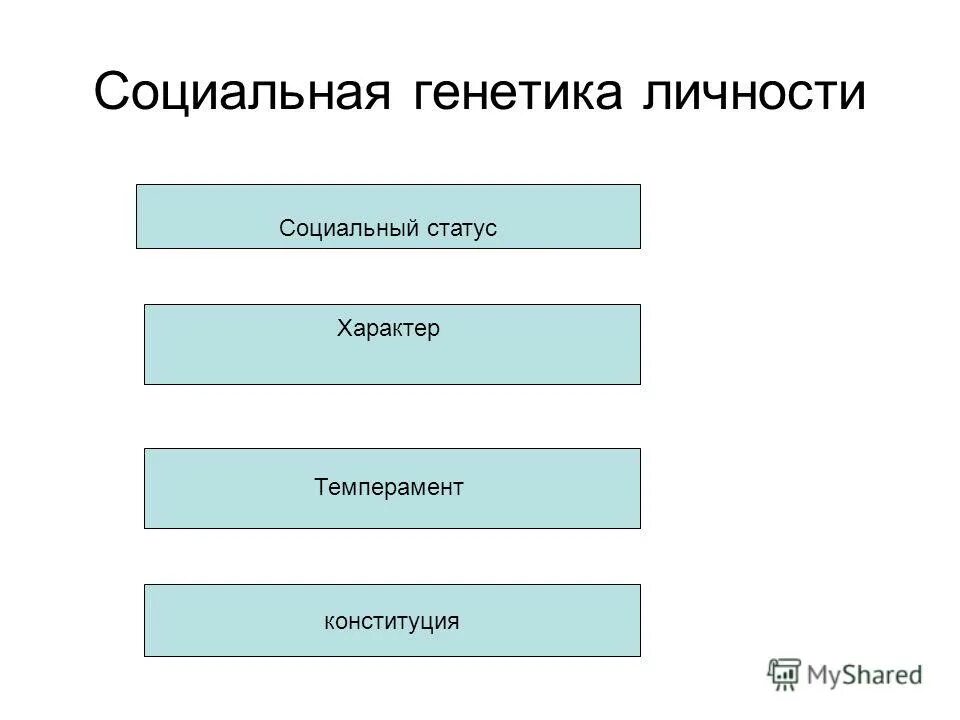 Социальная генетика личности

Социальный статус

Характер

Темперамент

конституция

MyShared